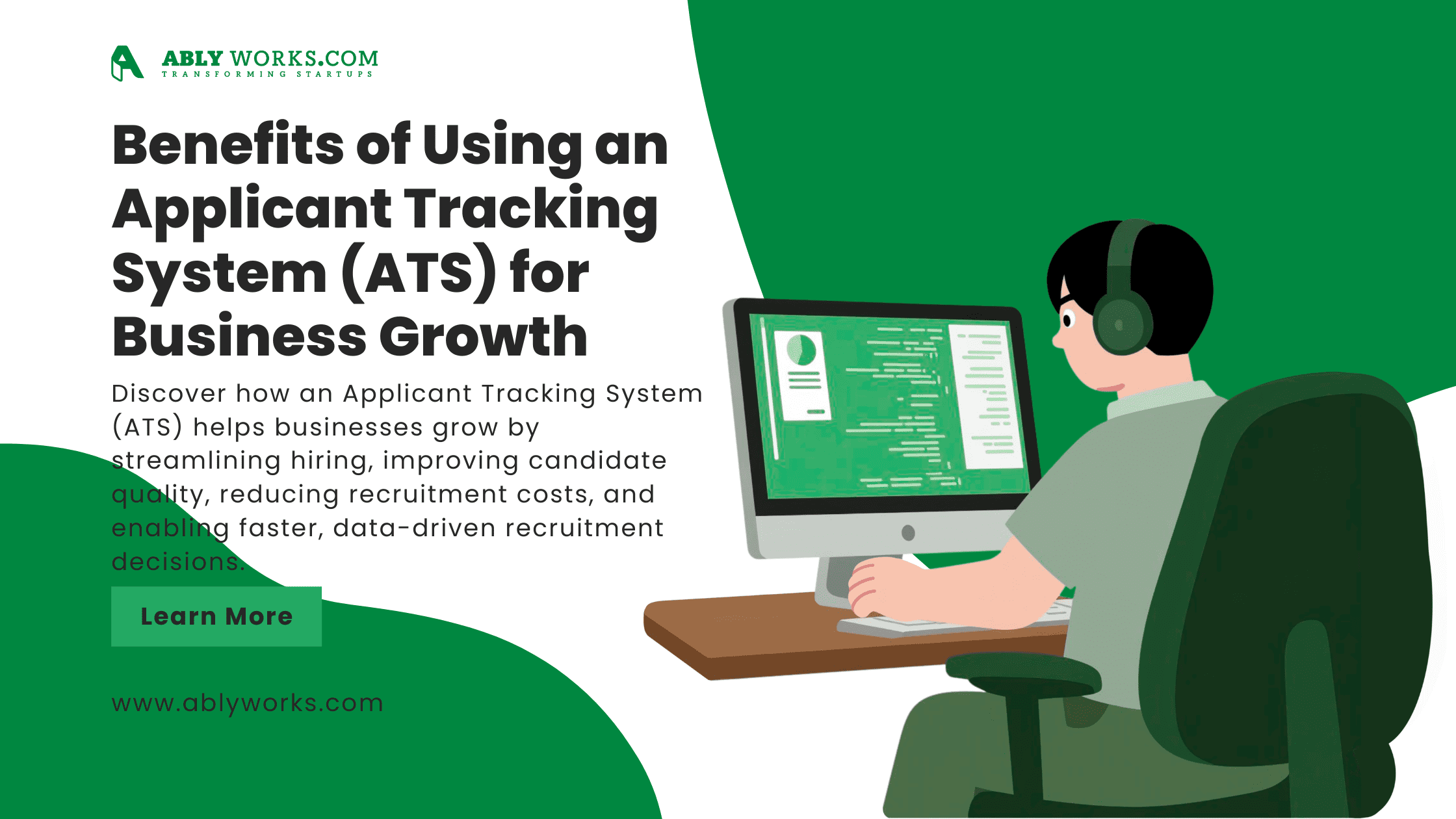 ABLY WORKS.COM
TRANSFORMING STARTUPS

Benefits of Using an Applicant Tracking System (ATS) for Business Growth

Discover how an Applicant Tracking System (ATS) helps businesses grow by streamlining hiring, improving candidate quality, reducing recruitment costs, and enabling faster, data-driven recruitment decisions.

Learn More

www.ablyworks.com